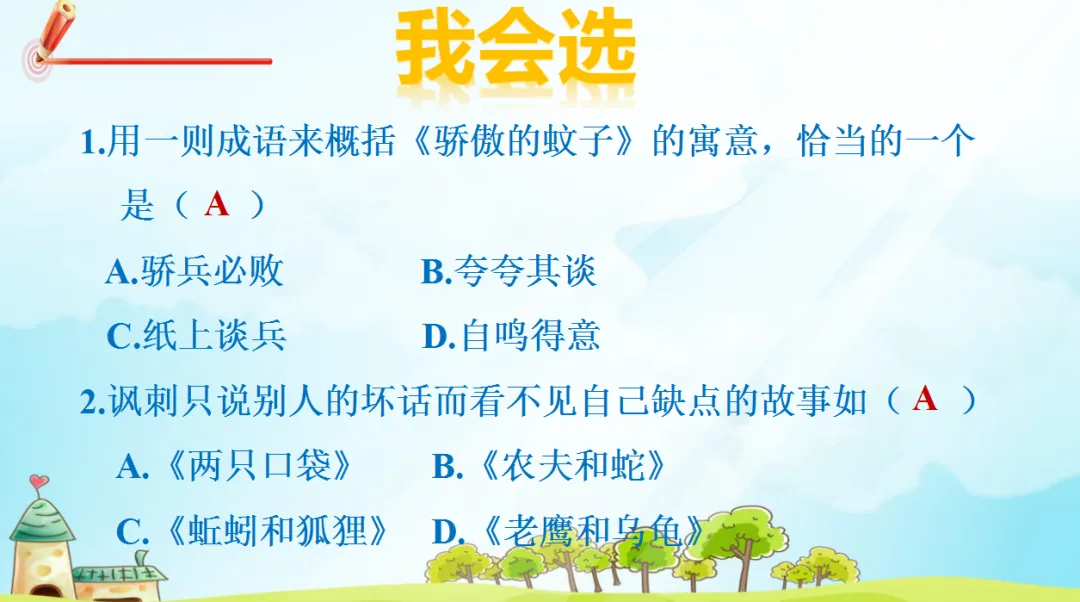 我会选

1.用一则成语来概括《骄傲的蚊子》的寓意，恰当的一个是（ A ）

A.骄兵必败　B.夸夸其谈

C.纸上谈兵　D.自鸣得意

2.讽刺只说别人的坏话而看不见自己缺点的故事如（ A ）

A.《两只口袋》　B.《农夫和蛇》

C.《蚯蚓和狐狸》　D.《老鹰和乌龟》